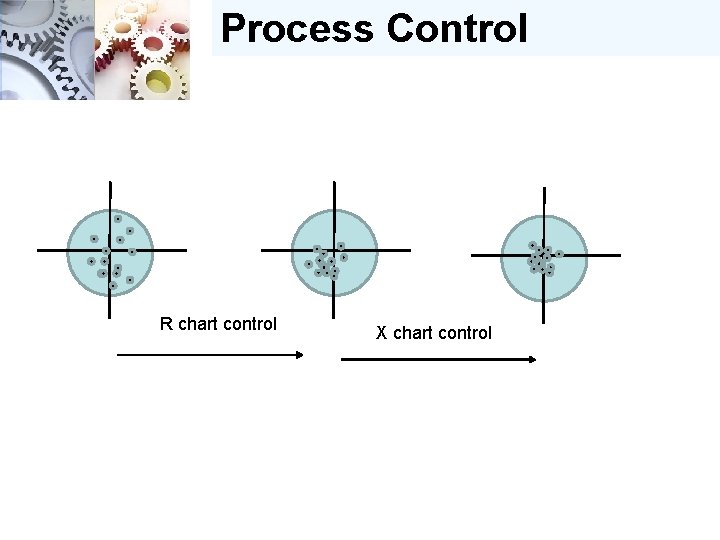 Process Control

R chart control

X chart control